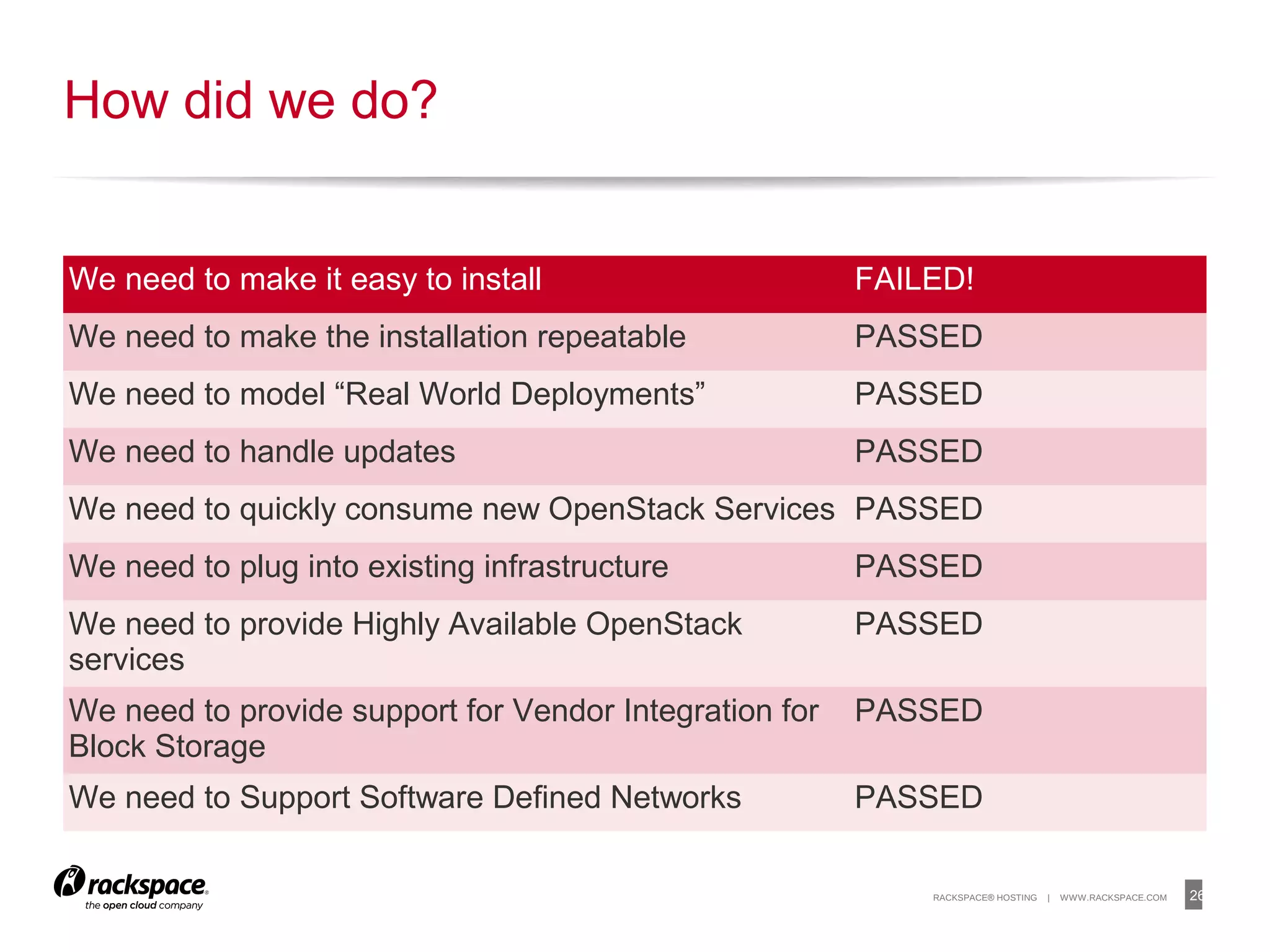 How did we do?

| We need to make it easy to install | FAILED! |
|---|---|
| We need to make the installation repeatable | PASSED |
| We need to model “Real World Deployments” | PASSED |
| We need to handle updates | PASSED |
| We need to quickly consume new OpenStack Services | PASSED |
| We need to plug into existing infrastructure | PASSED |
| We need to provide Highly Available OpenStack services | PASSED |
| We need to provide support for Vendor Integration for Block Storage | PASSED |
| We need to Support Software Defined Networks | PASSED |

rackspace® the open cloud company

RACKSPACE® HOSTING | WWW.RACKSPACE.COM 26